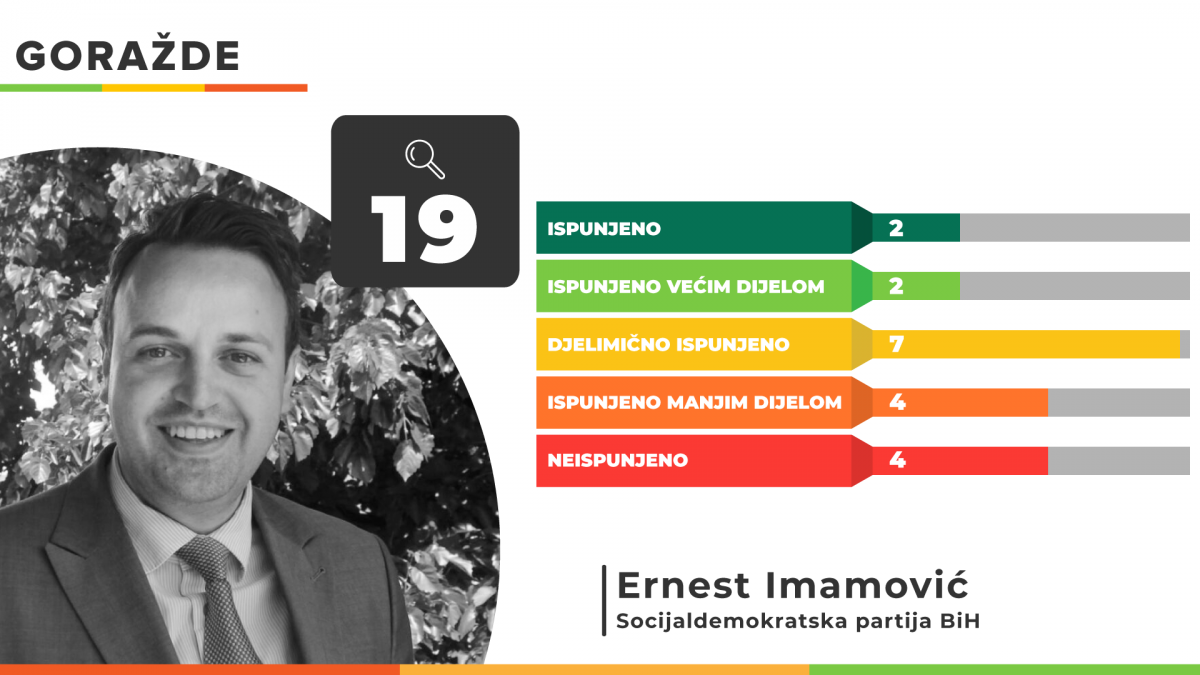 GORAŽDE

19

ISPUNJENO 2

ISPUNJENO VEĆIM DIJELOM 2

DJELIMIČNO ISPUNJENO 7

ISPUNJENO MANJIM DIJELOM 4

NEISPUNJENO 4

Ernest Imamović
Socijaldemokratska partija BiH